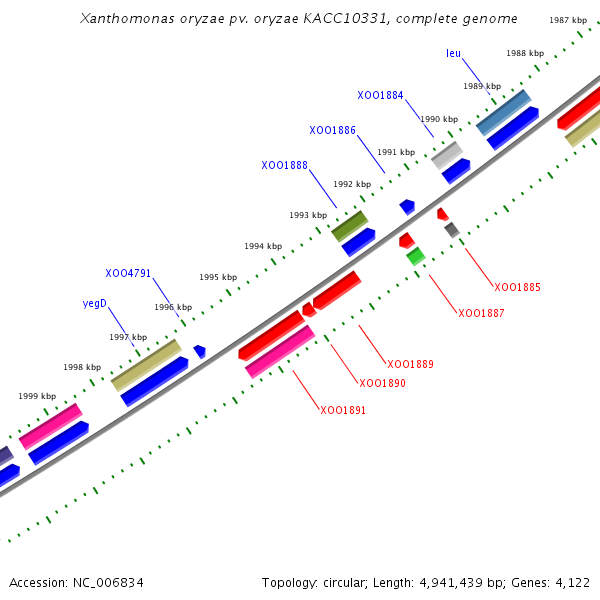 Xanthomonas oryzae pv. oryzae KACC10331, complete genome

1987 kbp
1988 kbp
leu
1989 kbp
XOO1884
1990 kbp
XOO1886
1991 kbp
XOO1888
1992 kbp
1993 kbp
1994 kbp
XOO4791
1995 kbp
yegD
1996 kbp
1997 kbp
1998 kbp
1999 kbp

XOO1885
XOO1887
XOO1889
XOO1890
XOO1891

Accession: NC_006834

Topology: circular; Length: 4,941,439 bp; Genes: 4,122